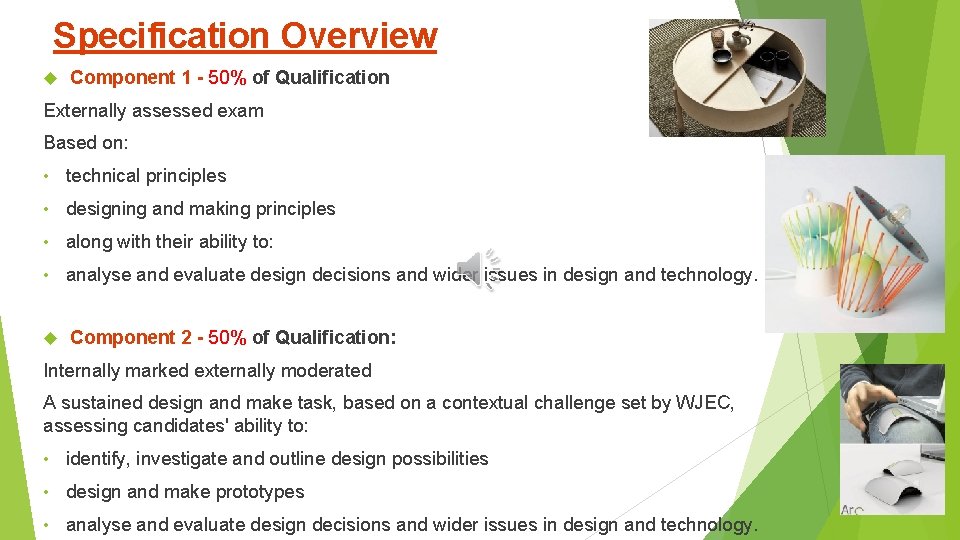 Specification Overview

Component 1 - 50% of Qualification

Externally assessed exam

Based on:

• technical principles

• designing and making principles

• along with their ability to:

• analyse and evaluate design decisions and wider issues in design and technology.

Component 2 - 50% of Qualification:

Internally marked externally moderated

A sustained design and make task, based on a contextual challenge set by WJEC, assessing candidates' ability to:

• identify, investigate and outline design possibilities

• design and make prototypes

• analyse and evaluate design decisions and wider issues in design and technology.

Arc